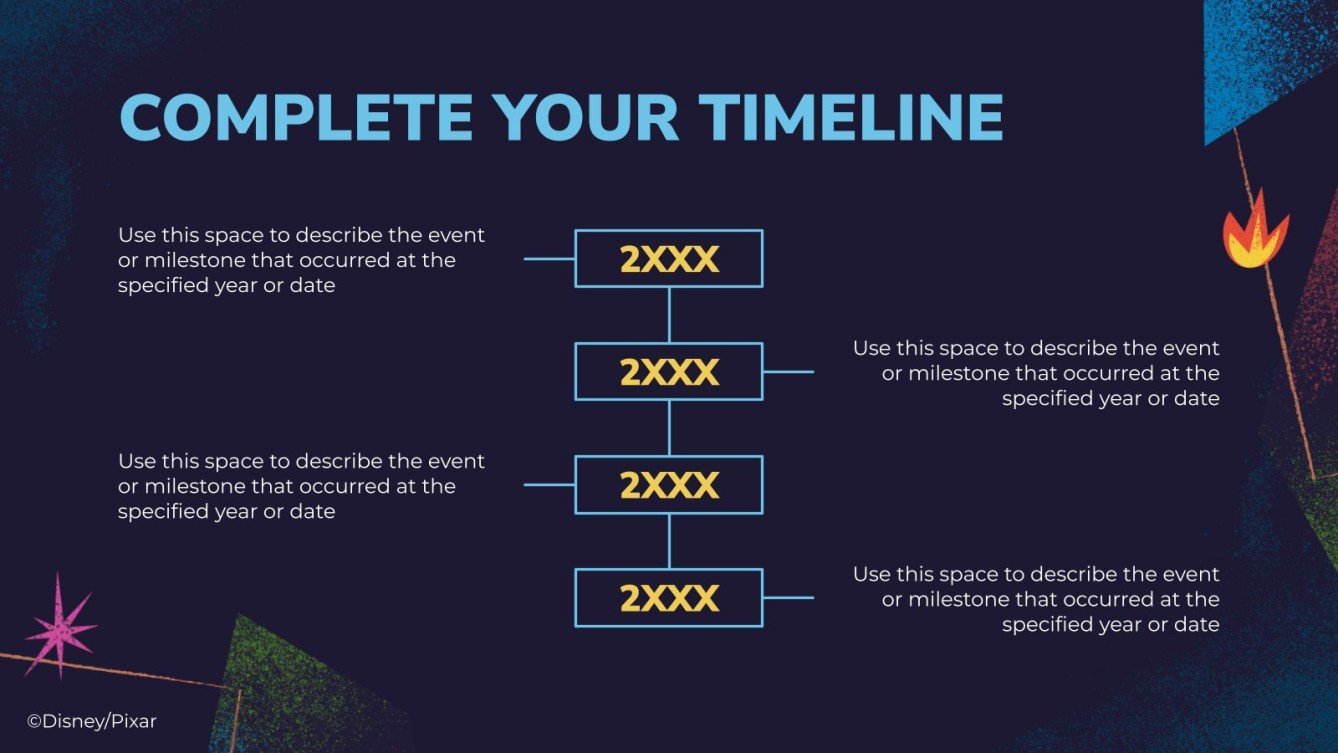 COMPLETE YOUR TIMELINE

Use this space to describe the event or milestone that occurred at the specified year or date

2XXX

2XXX

Use this space to describe the event or milestone that occurred at the specified year or date

Use this space to describe the event or milestone that occurred at the specified year or date

2XXX

2XXX

Use this space to describe the event or milestone that occurred at the specified year or date

©Disney/Pixar